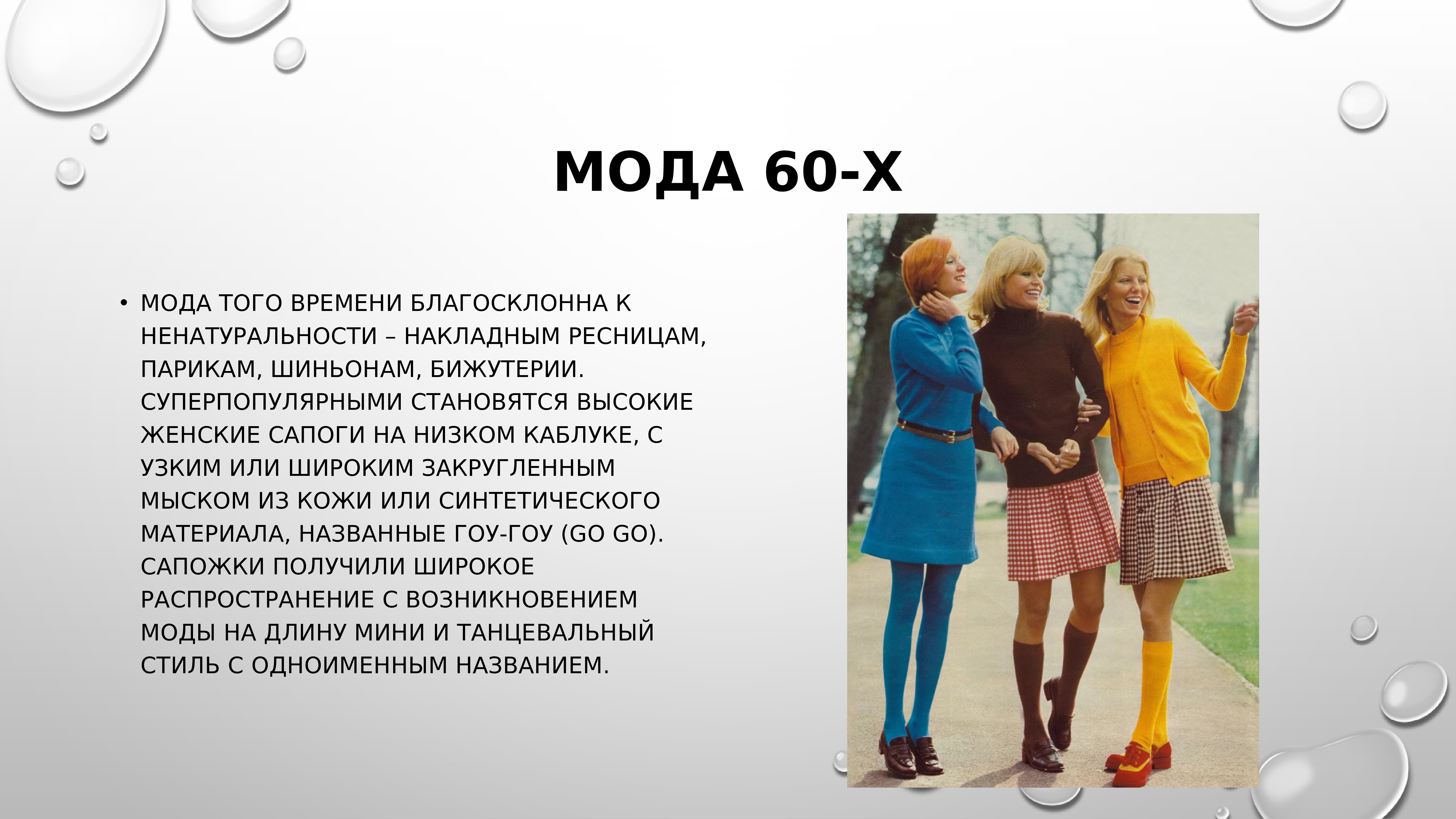 МОДА 60-Х

• МОДА ТОГО ВРЕМЕНИ БЛАГОСКЛОННА К НЕНАТУРАЛЬНОСТИ – НАКЛАДНЫМ РЕСНИЦАМ, ПАРИКАМ, ШИНЬОНАМ, БИЖУТЕРИИ. СУПЕРПОПУЛЯРНЫМИ СТАНОВЯТСЯ ВЫСОКИЕ ЖЕНСКИЕ САПОГИ НА НИЗКОМ КАБЛУКЕ, С УЗКИМ ИЛИ ШИРОКИМ ЗАКРУГЛЕННЫМ МЫСКОМ ИЗ КОЖИ ИЛИ СИНТЕТИЧЕСКОГО МАТЕРИАЛА, НАЗВАННЫЕ ГОУ-ГОУ (GO GO). САПОЖКИ ПОЛУЧИЛИ ШИРОКОЕ РАСПРОСТРАНЕНИЕ С ВОЗНИКНОВЕНИЕМ МОДЫ НА ДЛИНУ МИНИ И ТАНЦЕВАЛЬНЫЙ СТИЛЬ С ОДНОИМЕННЫМ НАЗВАНИЕМ.